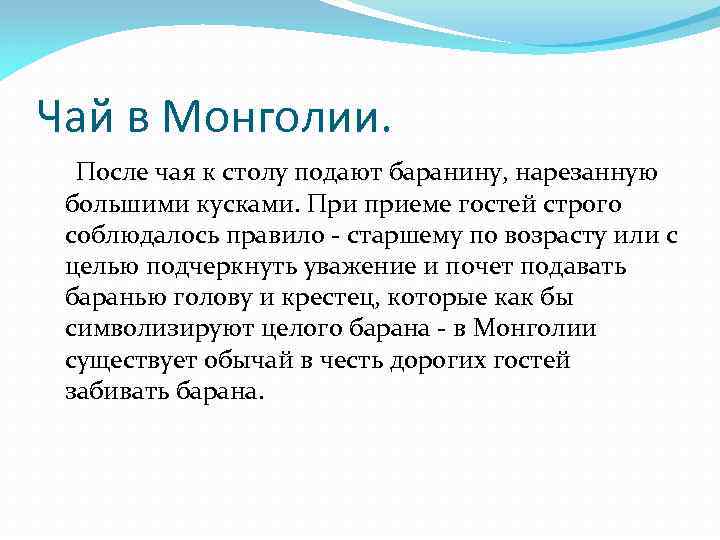 Чай в Монголии.

После чая к столу подают баранину, нарезанную большими кусками. При приеме гостей строго соблюдалось правило - старшему по возрасту или с целью подчеркнуть уважение и почет подавать баранью голову и крестец, которые как бы символизируют целого барана - в Монголии существует обычай в честь дорогих гостей забивать барана.